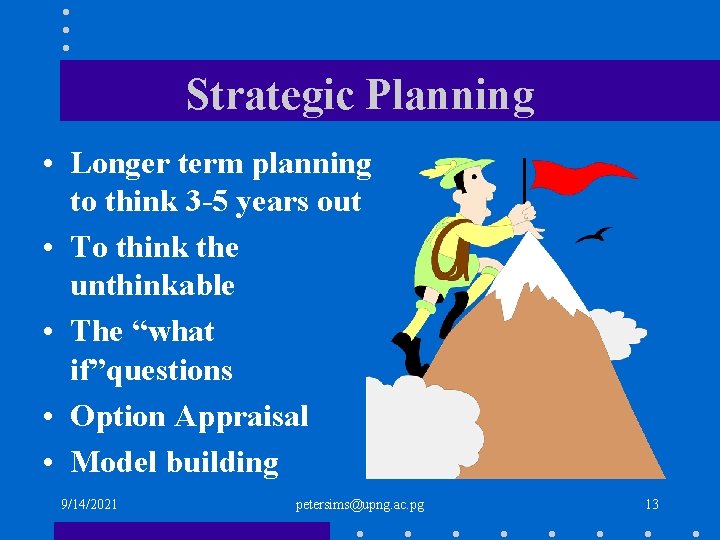 Strategic Planning

• Longer term planning to think 3-5 years out
• To think the unthinkable
• The “what if”questions
• Option Appraisal
• Model building

9/14/2021

petersims@upng.ac.pg

13